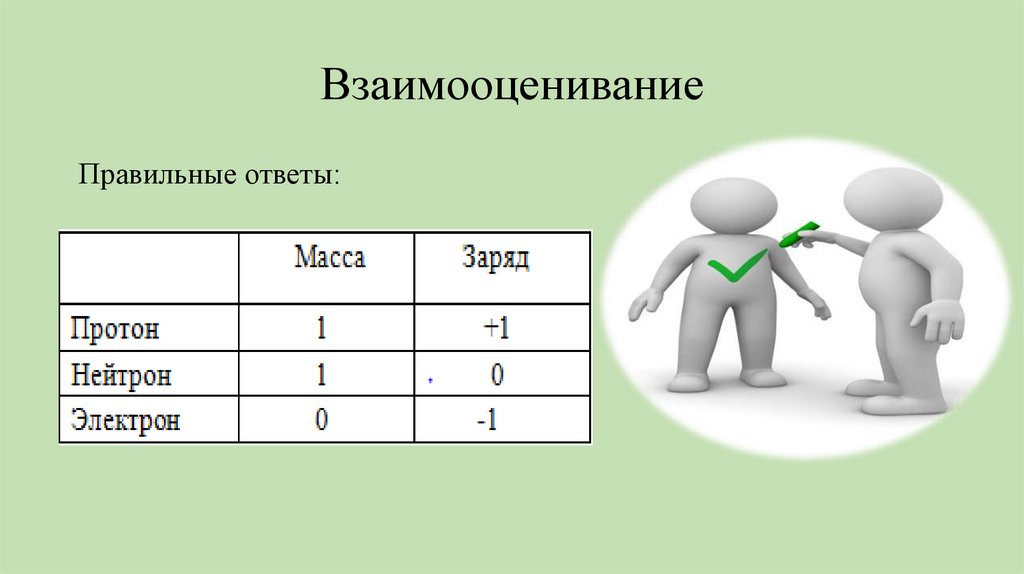 Взаимооценивание

Правильные ответы:

| | Масса | Заряд |
|---|---|---|
| Протон | 1 | +1 |
| Нейтрон | 1 | 0 |
| Электрон | 0 | -1 |